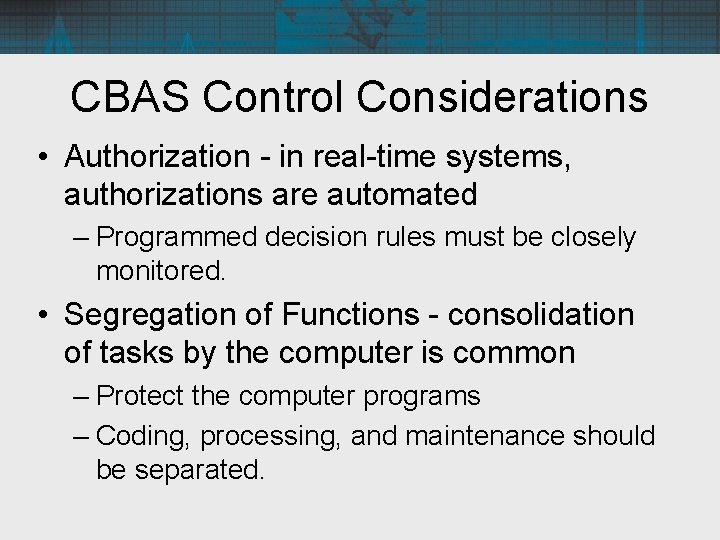 CBAS Control Considerations

• Authorization - in real-time systems, authorizations are automated

– Programmed decision rules must be closely monitored.

• Segregation of Functions - consolidation of tasks by the computer is common

– Protect the computer programs

– Coding, processing, and maintenance should be separated.